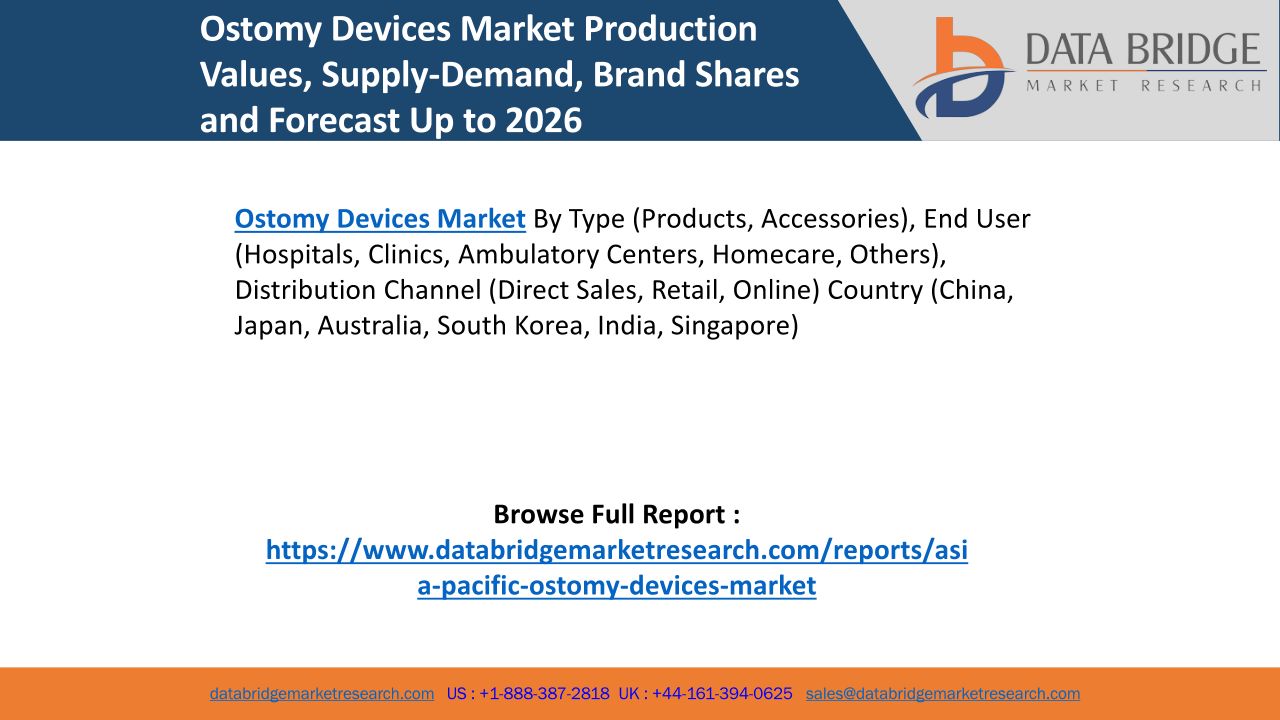 Ostomy Devices Market Production Values, Supply-Demand, Brand Shares and Forecast Up to 2026

DATA BRIDGE
MARKET RESEARCH

Ostomy Devices Market By Type (Products, Accessories), End User (Hospitals, Clinics, Ambulatory Centers, Homecare, Others), Distribution Channel (Direct Sales, Retail, Online) Country (China, Japan, Australia, South Korea, India, Singapore)

Browse Full Report :
https://www.databridgemarketresearch.com/reports/asia-pacific-ostomy-devices-market

databridgemarketresearch.com US : +1-888-387-2818 UK : +44-161-394-0625 sales@databridgemarketresearch.com